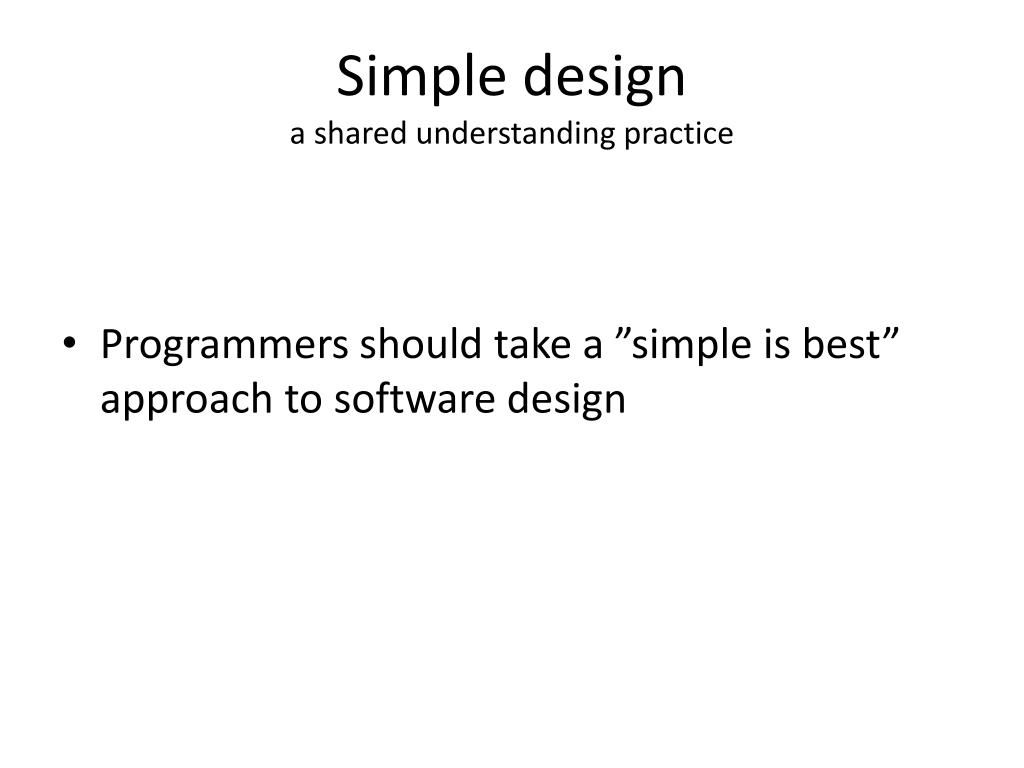 Simple design
a shared understanding practice

• Programmers should take a ”simple is best” approach to software design